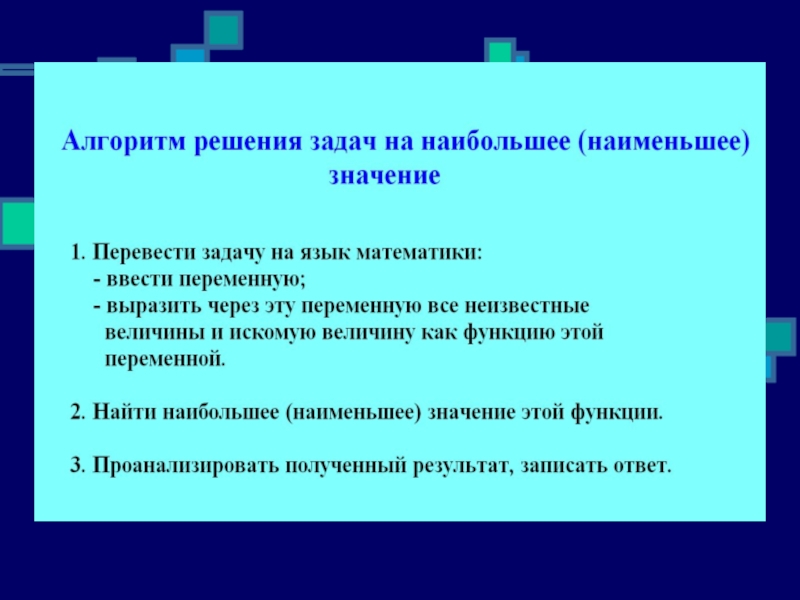 Алгоритм решения задач на наибольшее (наименьшее) значение

1. Перевести задачу на язык математики:
- ввести переменную;
- выразить через эту переменную все неизвестные величины и искомую величину как функцию этой переменной.

2. Найти наибольшее (наименьшее) значение этой функции.

3. Проанализировать полученный результат, записать ответ.